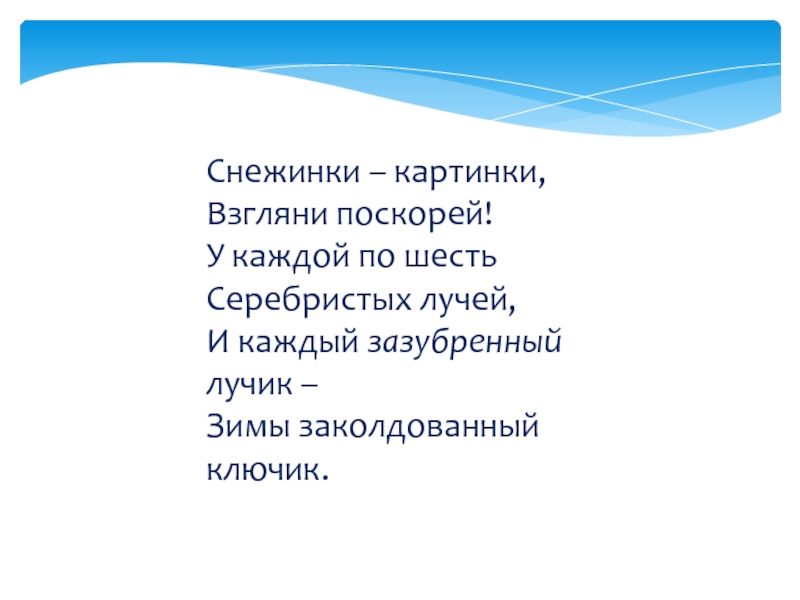 Снежинки – картинки,
Взгляни поскорей!
У каждой по шесть
Серебристых лучей,
И каждый зазубренный лучик –
Зимы заколдованный ключик.